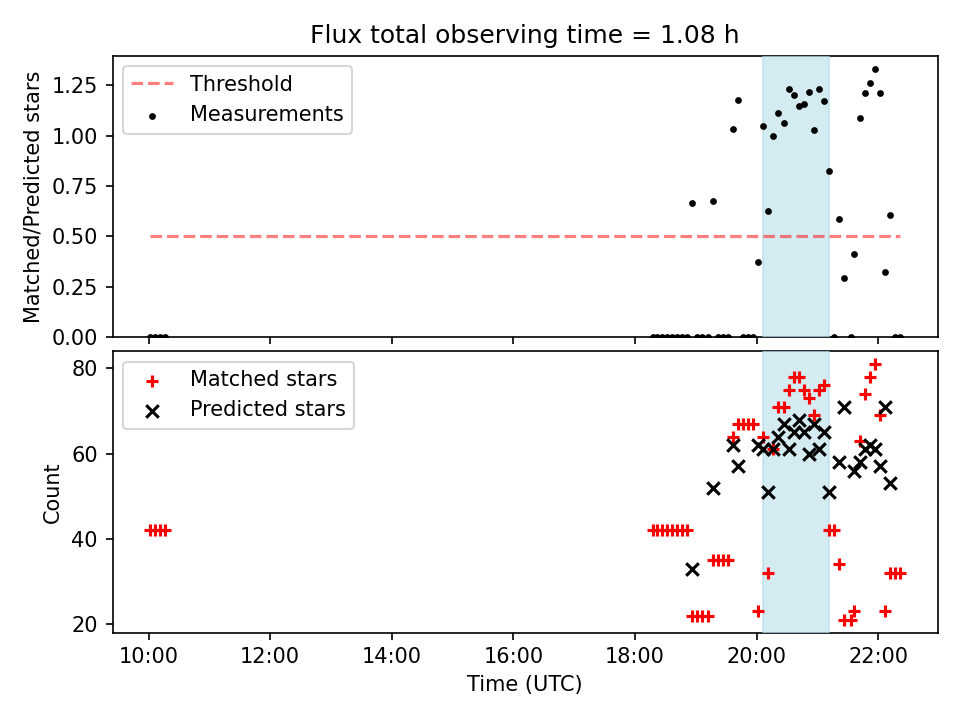 Flux total observing time = 1.08 h

Threshold
Measurements

Matched/Predicted stars

1.25
1.00
0.75
0.50
0.25
0.00

Matched stars
Predicted stars

Count

80
60
40
20

10:00
12:00
14:00
16:00
18:00
20:00
22:00

Time (UTC)